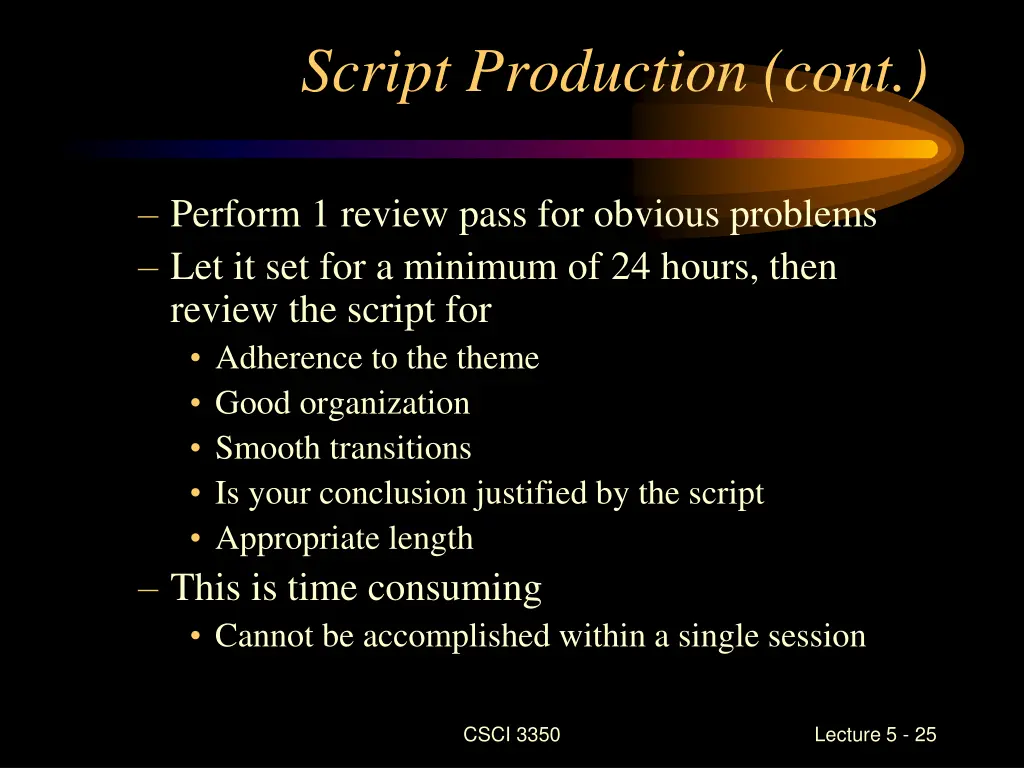 Script Production (cont.)

– Perform 1 review pass for obvious problems
– Let it set for a minimum of 24 hours, then review the script for
• Adherence to the theme
• Good organization
• Smooth transitions
• Is your conclusion justified by the script
• Appropriate length
– This is time consuming
• Cannot be accomplished within a single session

CSCI 3350

Lecture 5 - 25